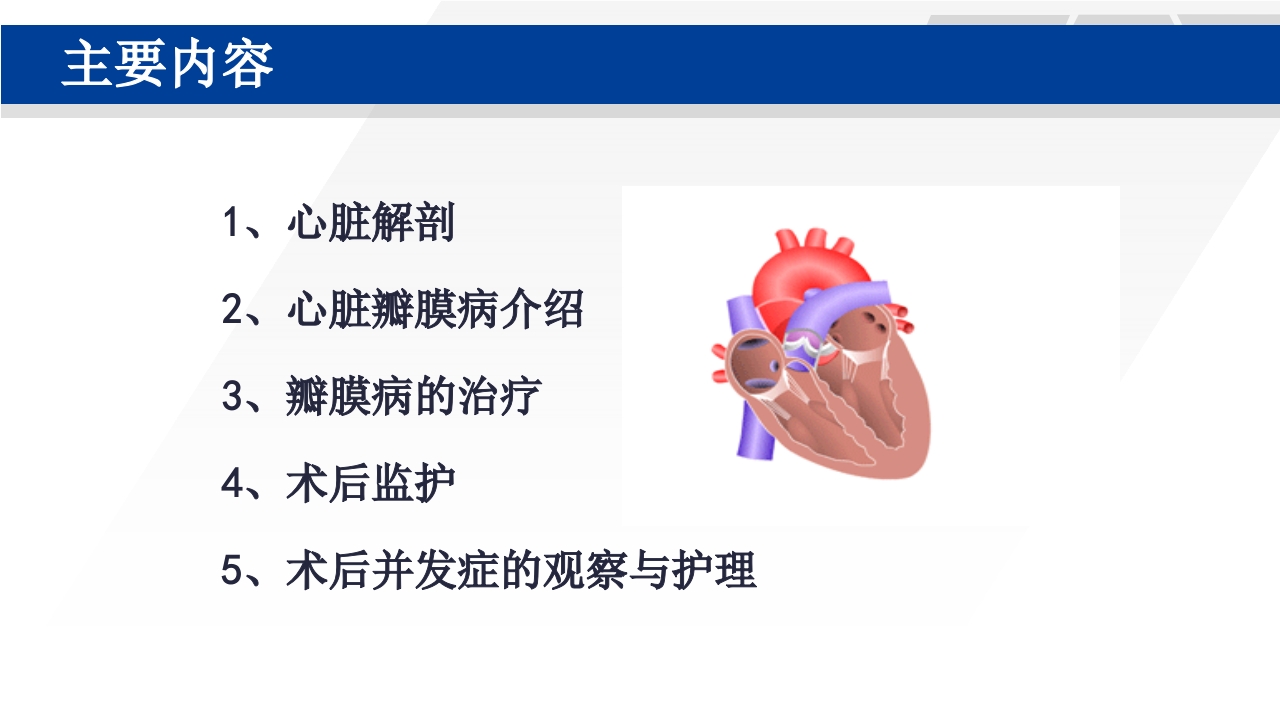 主要内容

1、心脏解剖

2、心脏瓣膜病介绍

3、瓣膜病的治疗

4、术后监护

5、术后并发症的观察与护理